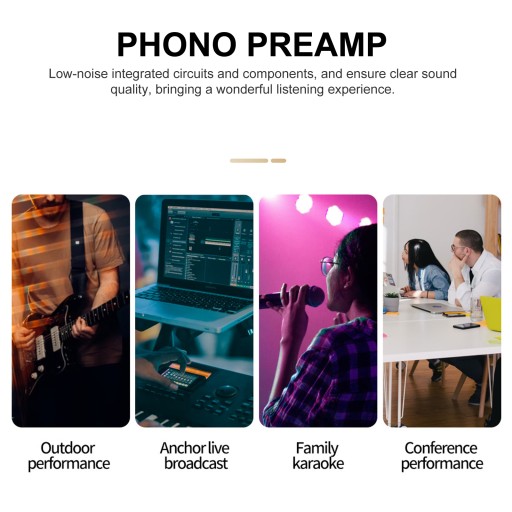 PHONO PREAMP

Low-noise integrated circuits and components, and ensure clear sound quality, bringing a wonderful listening experience.

Outdoor performance

Anchor live broadcast

Family karaoke

Conference performance